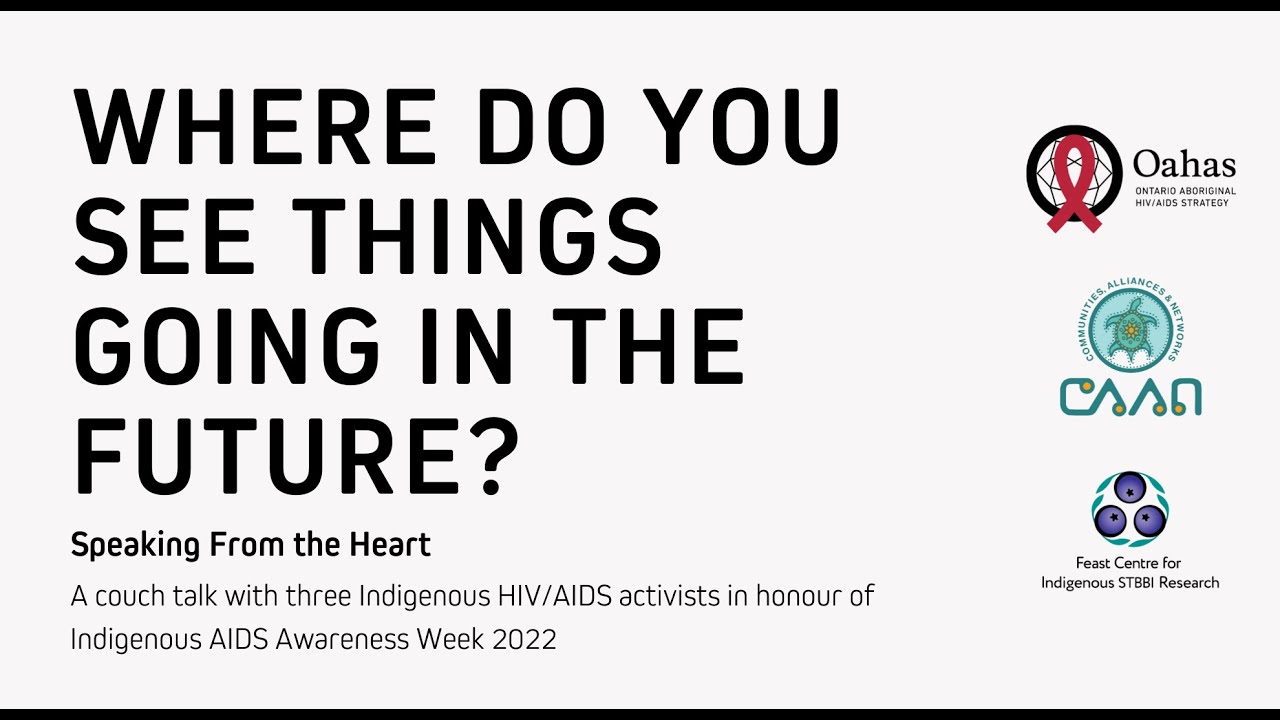 WHERE DO YOU SEE THINGS GOING IN THE FUTURE?

Speaking From the Heart

A couch talk with three Indigenous HIV/AIDS activists in honour of Indigenous AIDS Awareness Week 2022

Oahas
ONTARIO ABORIGINAL HIV/AIDS STRATEGY

COMMUNITIES, ALLIANCES & NETWORKS
CAAN

Feast Centre for Indigenous STBBI Research